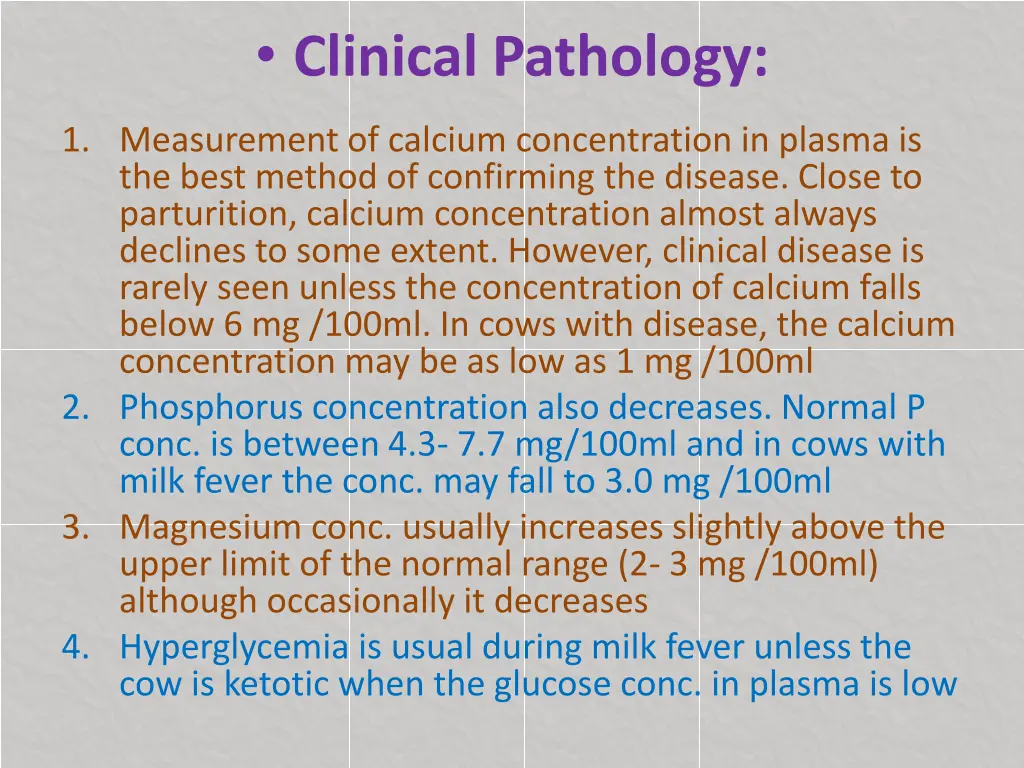 • Clinical Pathology:

1. Measurement of calcium concentration in plasma is the best method of confirming the disease. Close to parturition, calcium concentration almost always declines to some extent. However, clinical disease is rarely seen unless the concentration of calcium falls below 6 mg /100ml. In cows with disease, the calcium concentration may be as low as 1 mg /100ml
2. Phosphorus concentration also decreases. Normal P conc. is between 4.3- 7.7 mg/100ml and in cows with milk fever the conc. may fall to 3.0 mg /100ml
3. Magnesium conc. usually increases slightly above the upper limit of the normal range (2- 3 mg /100ml) although occasionally it decreases
4. Hyperglycemia is usual during milk fever unless the cow is ketotic when the glucose conc. in plasma is low